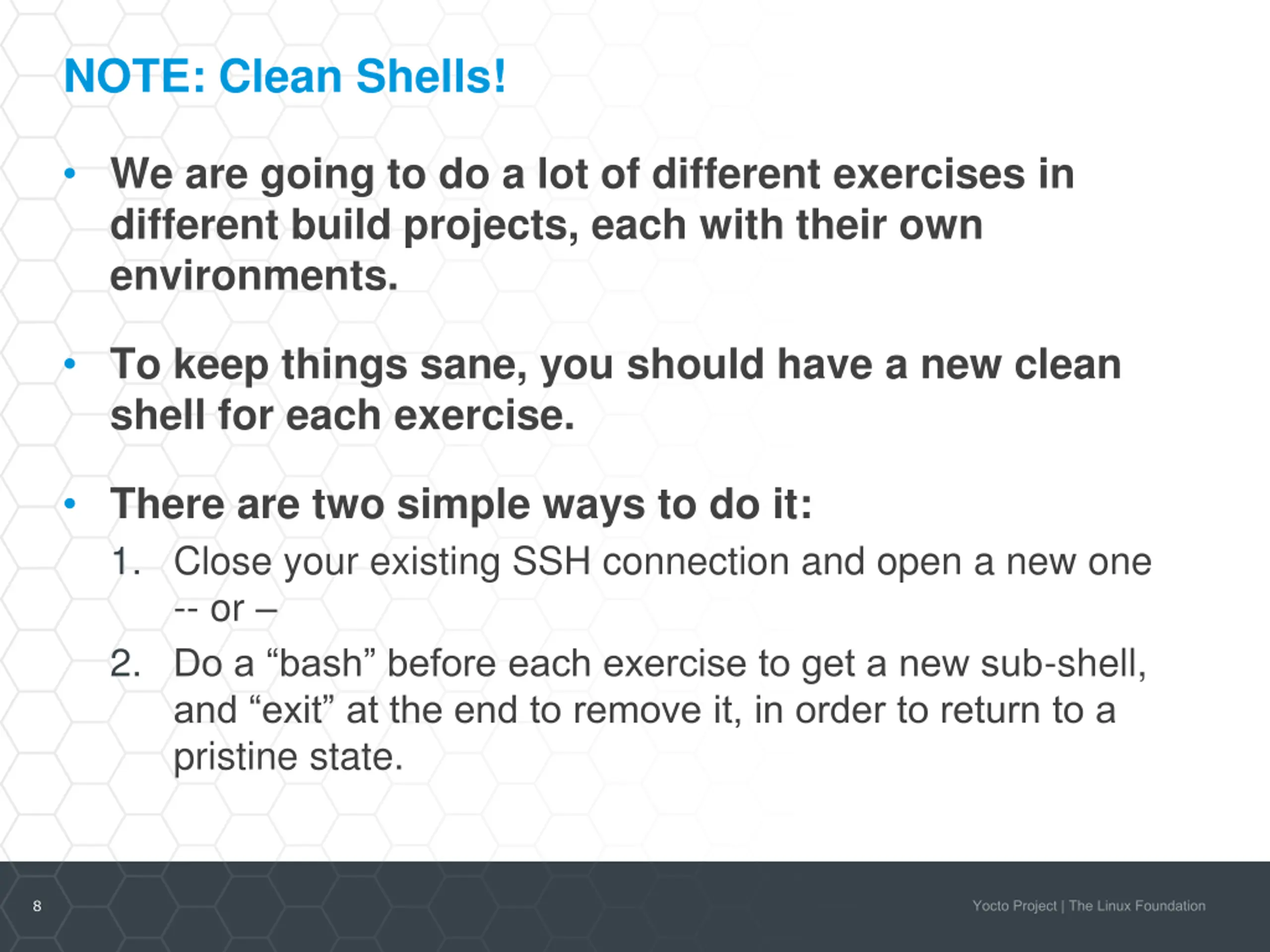 NOTE: Clean Shells!

• We are going to do a lot of different exercises in different build projects, each with their own environments.

• To keep things sane, you should have a new clean shell for each exercise.

• There are two simple ways to do it:

1. Close your existing SSH connection and open a new one -- or –

2. Do a “bash” before each exercise to get a new sub-shell, and “exit” at the end to remove it, in order to return to a pristine state.

8

Yocto Project | The Linux Foundation